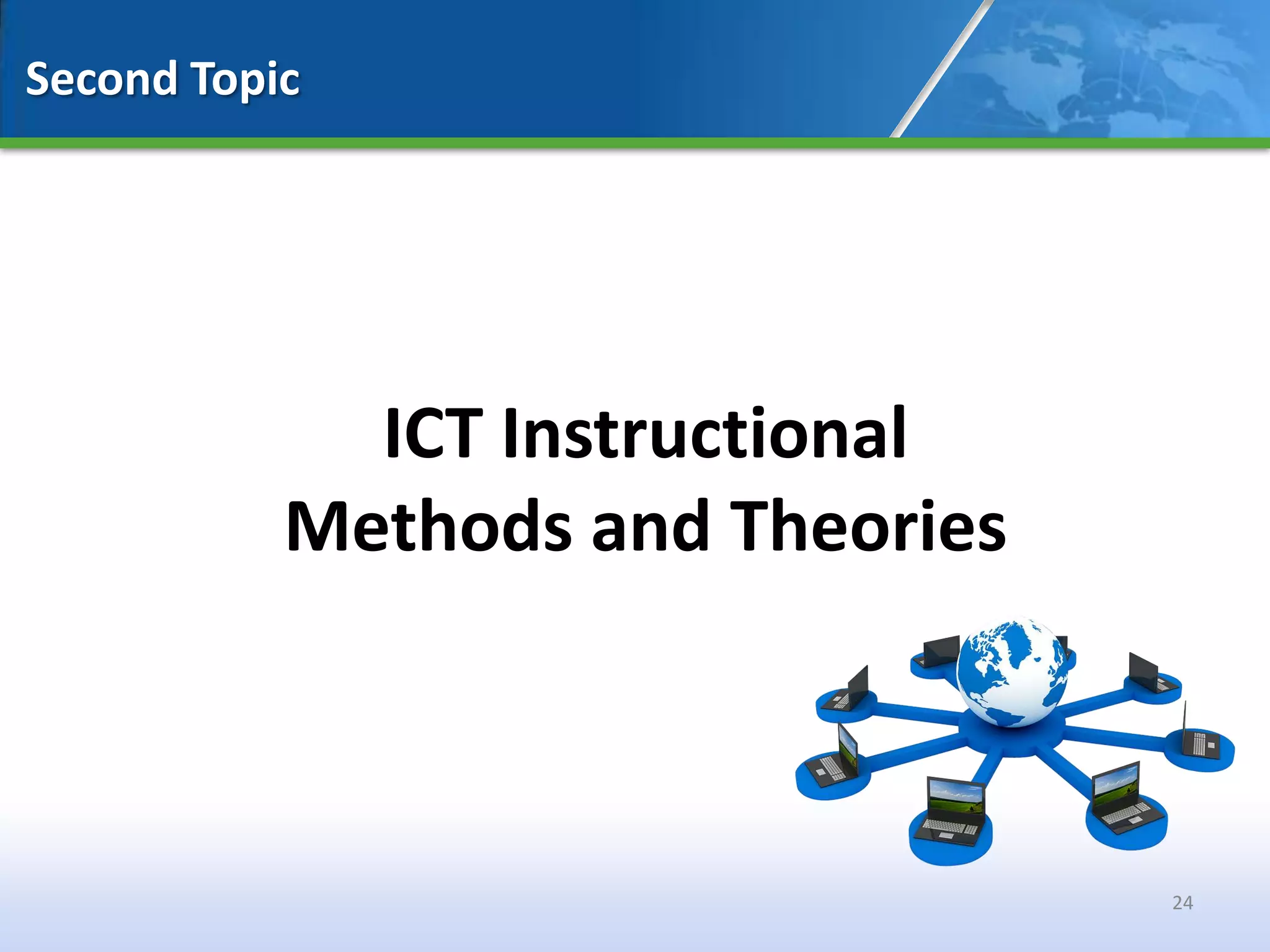 Second Topic

ICT Instructional Methods and Theories

24